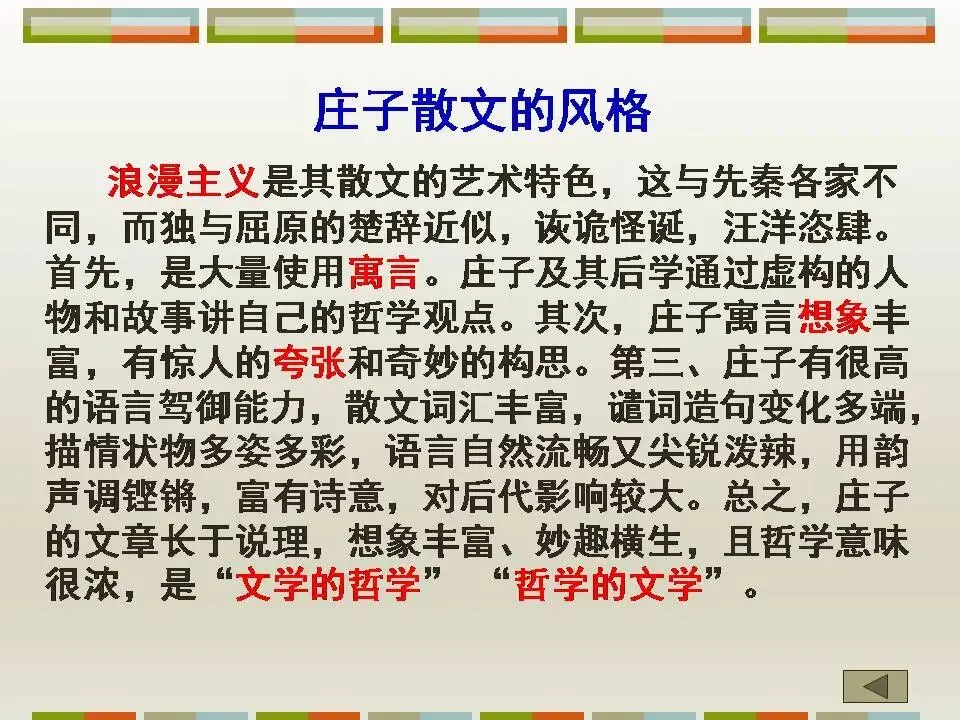 庄子散文的风格

浪漫主义是其散文的艺术特色，这与先秦各家不同，而独与屈原的楚辞近似，诙诡怪诞，汪洋恣肆。首先，是大量使用寓言。庄子及其后学通过虚构的人物和故事讲自己的哲学观点。其次，庄子寓言想象丰富，有惊人的夸张和奇妙的构思。第三、庄子有很高的语言驾御能力，散文词汇丰富，谴词造句变化多端，描情状物多姿多彩，语言自然流畅又尖锐泼辣，用韵声调铿锵，富有诗意，对后代影响较大。总之，庄子的文章长于说理，想象丰富、妙趣横生，且哲学意味很浓，是“文学的哲学” “哲学的文学”。